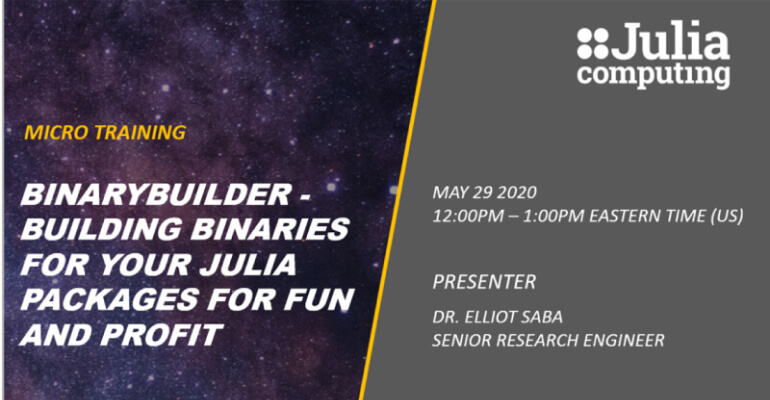 MICRO TRAINING

BINARYBUILDER - BUILDING BINARIES FOR YOUR JULIA PACKAGES FOR FUN AND PROFIT

Julia computing

MAY 29 2020
12:00PM – 1:00PM EASTERN TIME (US)

PRESENTER

DR. ELLIOT SABA
SENIOR RESEARCH ENGINEER